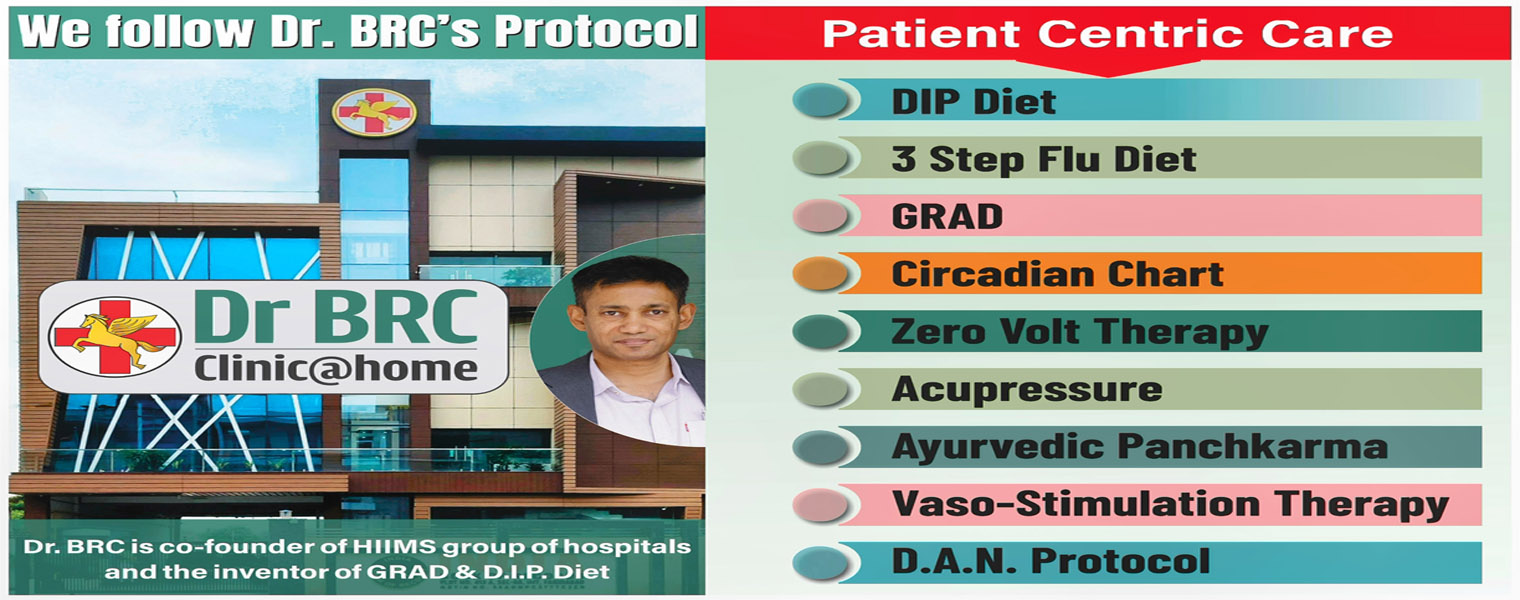 We follow Dr. BRC's Protocol

Dr BRC
Clinic@home

Dr. BRC is co-founder of HIIMS group of hospitals and the inventor of GRAD & D.I.P. Diet

Patient Centric Care

DIP Diet

3 Step Flu Diet

GRAD

Circadian Chart

Zero Volt Therapy

Acupressure

Ayurvedic Panchkarma

Vaso-Stimulation Therapy

D.A.N. Protocol